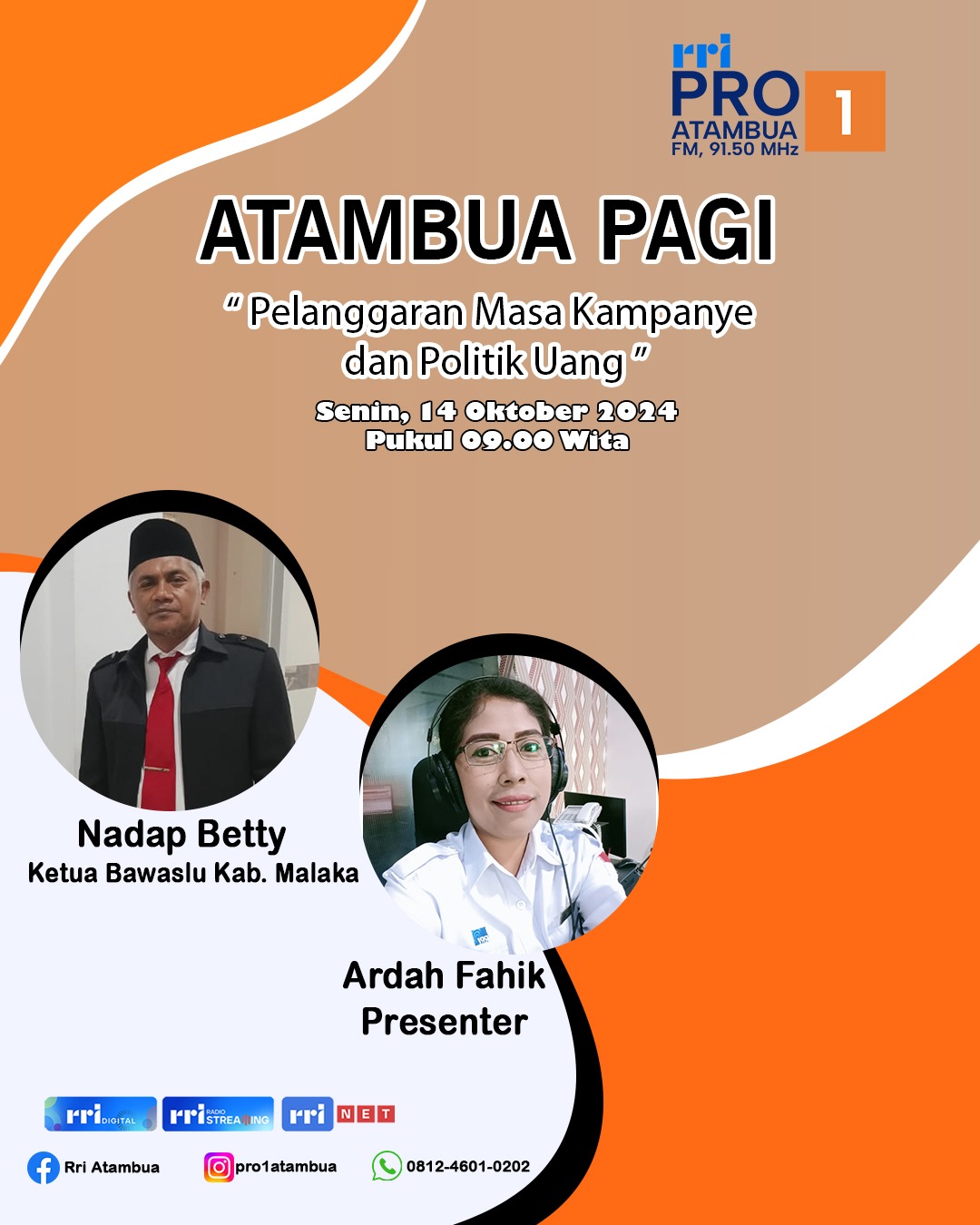 rri PRO 1 ATAMBUA FM, 91.50 MHz

ATAMBUA PAGI

" Pelanggaran Masa Kampanye dan Politik Uang "

Senin, 14 Oktober 2024
Pukul 09.00 Wita

Nadap Betty
Ketua Bawaslu Kab. Malaka

Ardah Fahik
Presenter

rri DIGITAL rri RADIO STREAMING rri NET

Rri Atambua pro1atambua 0812-4601-0202